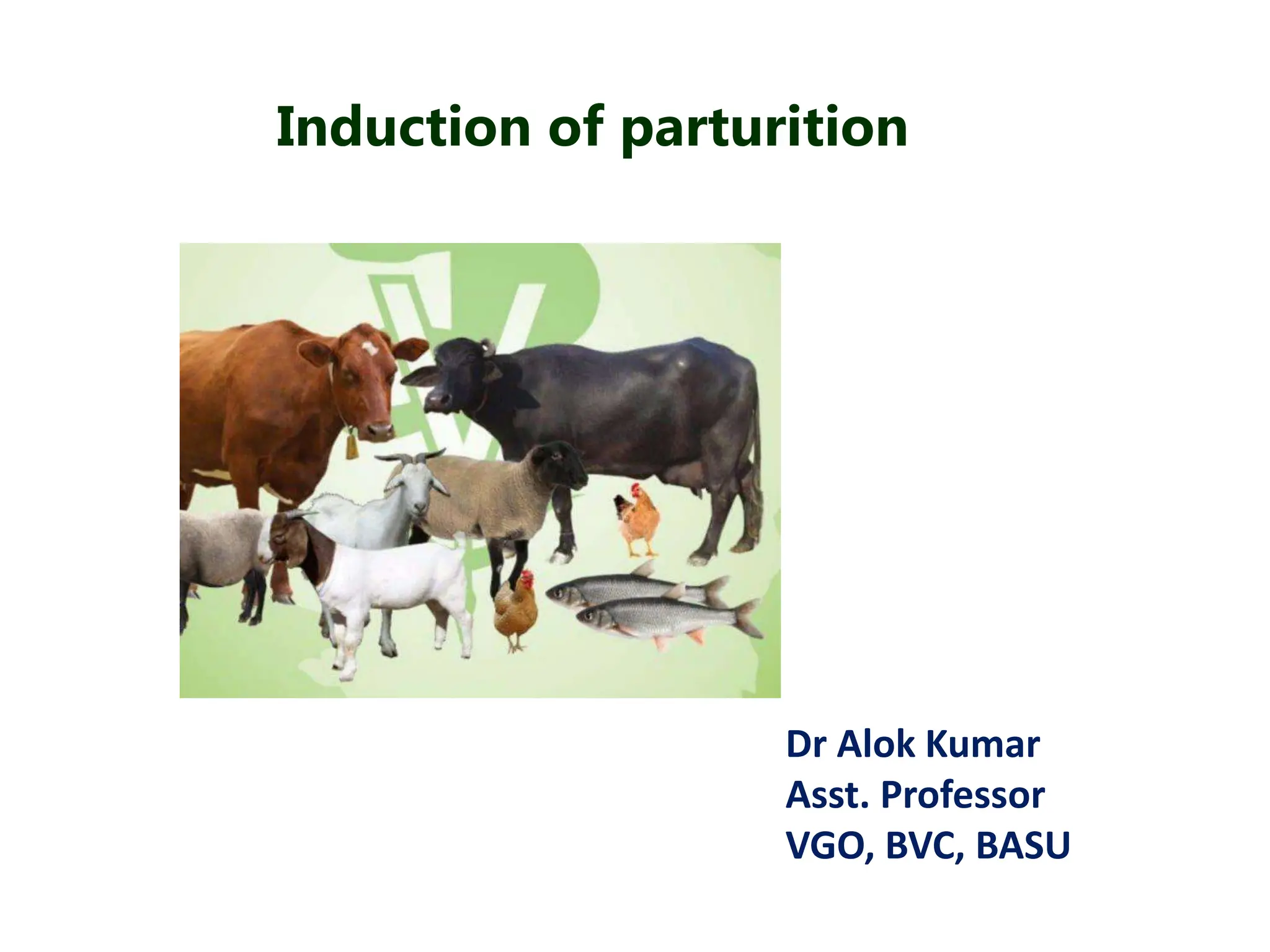 Induction of parturition

Dr Alok Kumar
Asst. Professor
VGO, BVC, BASU